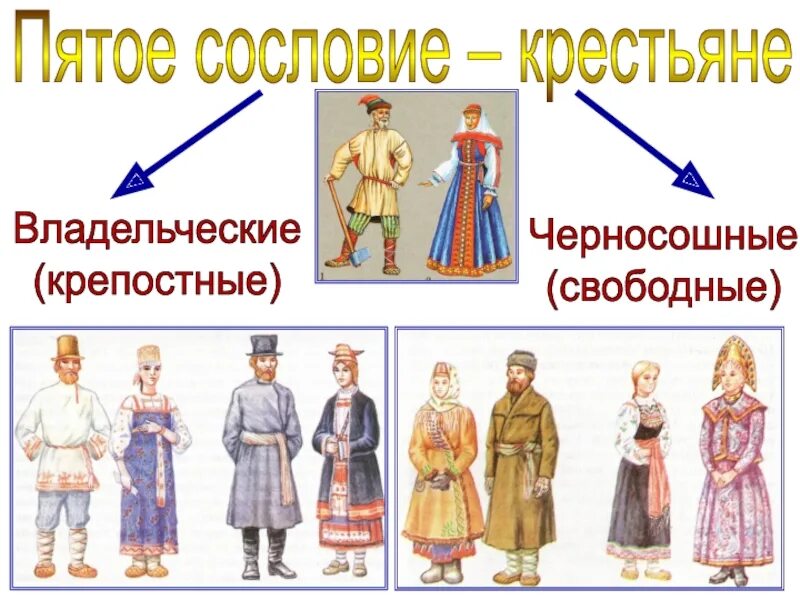 Пятое сословие – крестьяне

Владельческие (крепостные)

Черносошные (свободные)